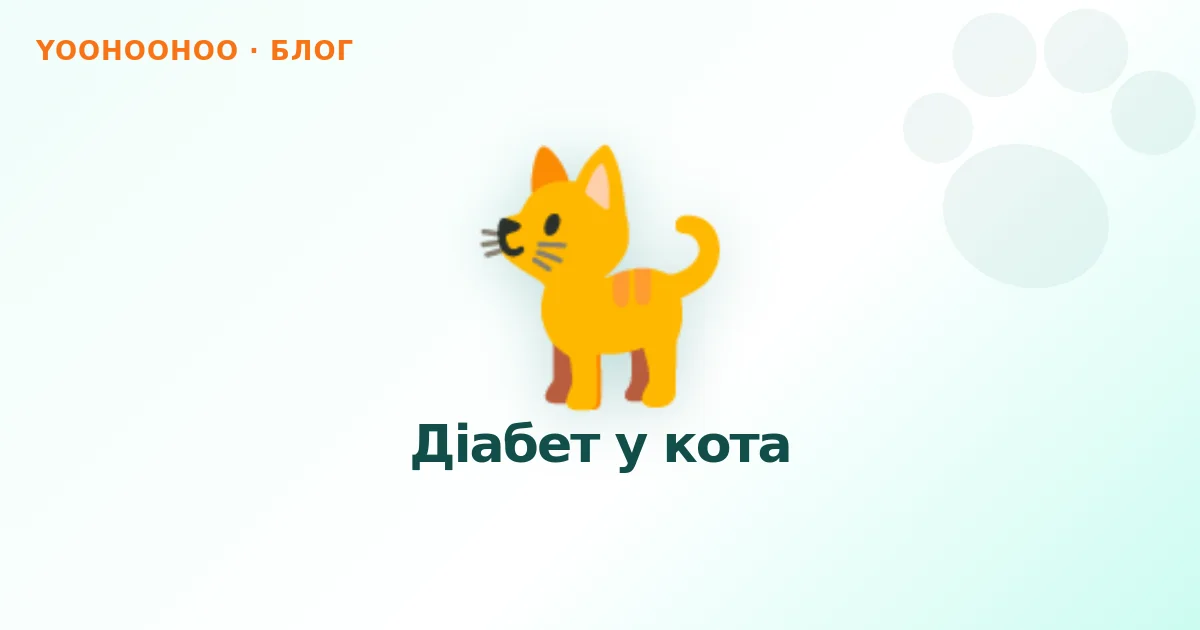 YOOHOOHOO · БЛОГ

Діабет у кота